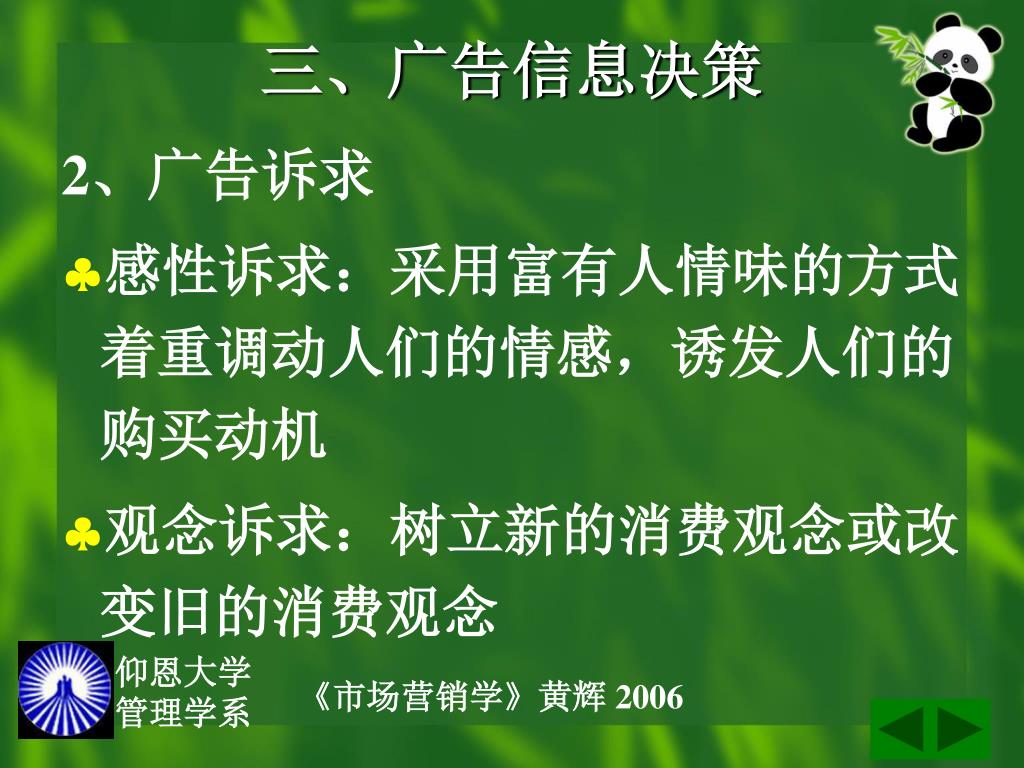 三、广告信息决策

2、广告诉求

♣感性诉求：采用富有人情味的方式着重调动人们的情感，诱发人们的购买动机

♣观念诉求：树立新的消费观念或改变旧的消费观念

仰恩大学
管理学系

《市场营销学》黄辉 2006